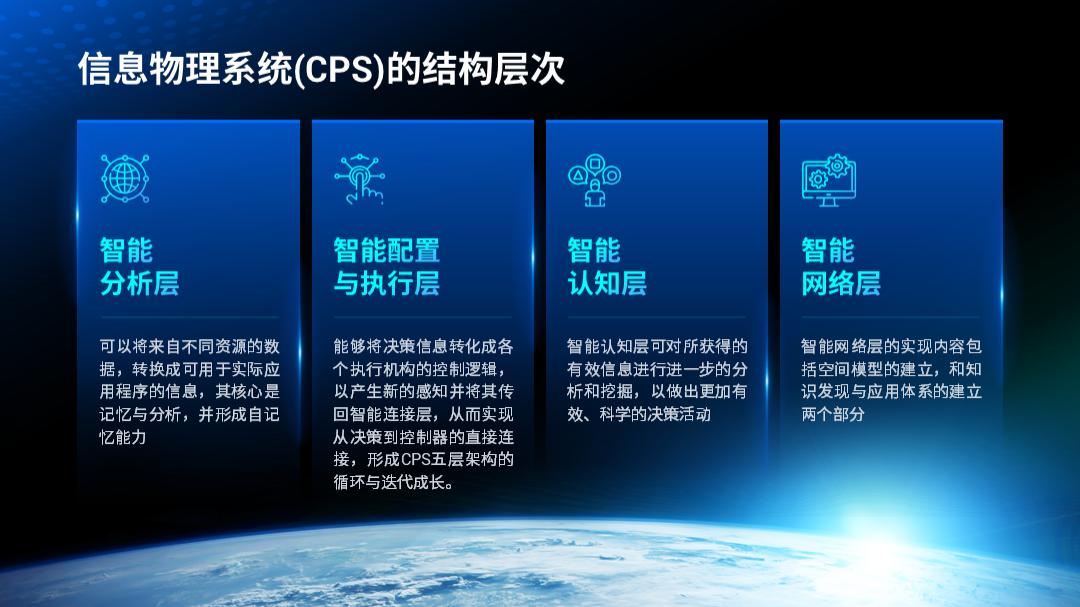 信息物理系统(CPS)的结构层次

智能
分析层

可以将来自不同资源的数据，转换成可用于实际应用程序的信息，其核心是记忆与分析，并形成自记忆能力

智能配置
与执行层

能够将决策信息转化成各个执行机构的控制逻辑，以产生新的感知并将其传回智能连接层，从而实现从决策到控制器的直接连接，形成CPS五层架构的循环与迭代成长。

智能
认知层

智能认知层可对所获得的有效信息进行进一步的分析和挖掘，以做出更加有效、科学的决策活动

智能
网络层

智能网络层的实现内容包括空间模型的建立，和知识发现与应用体系的建立两个部分